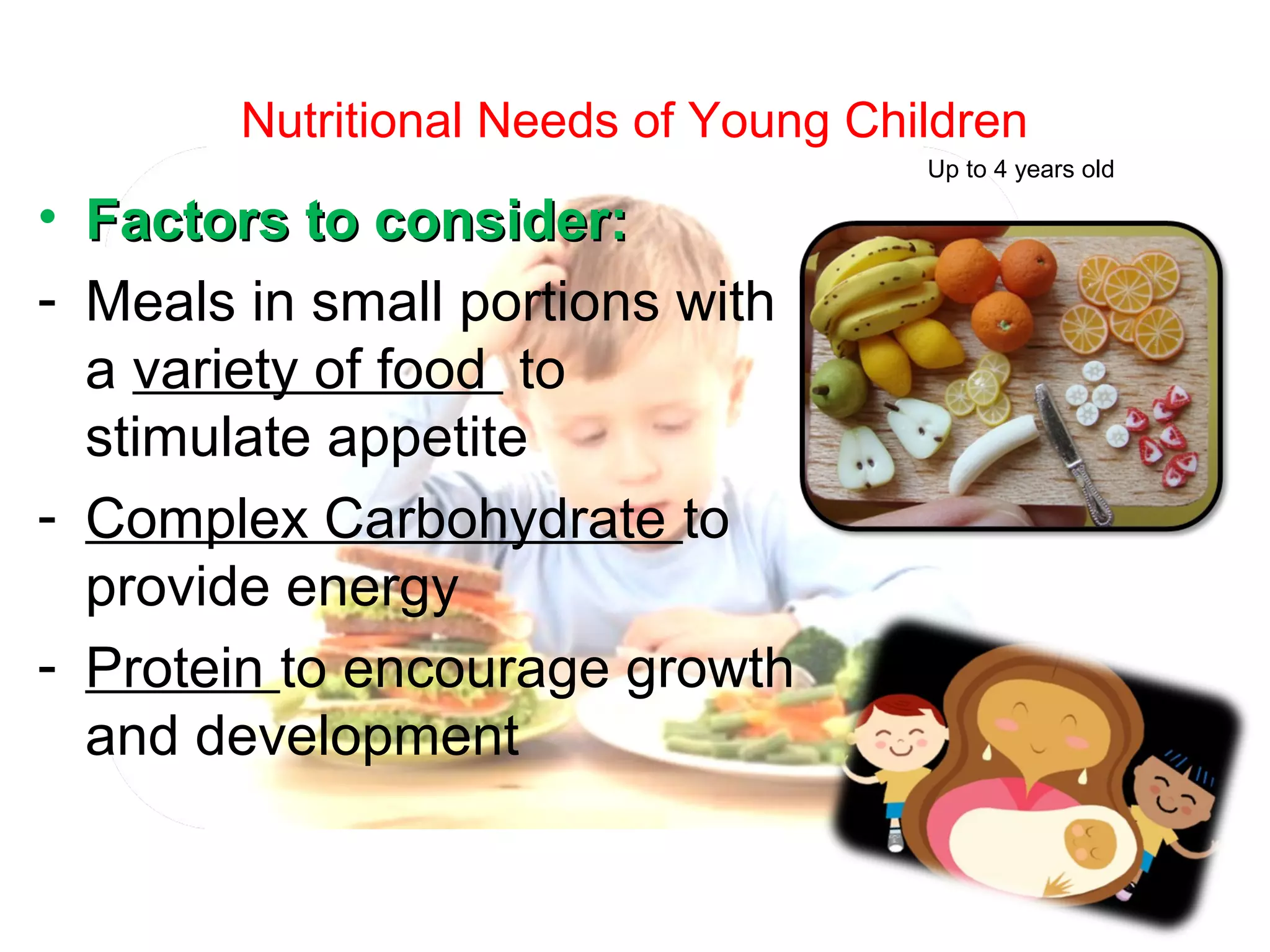 Nutritional Needs of Young Children

Up to 4 years old

• Factors to consider:

- Meals in small portions with a variety of food to stimulate appetite

- Complex Carbohydrate to provide energy

- Protein to encourage growth and development